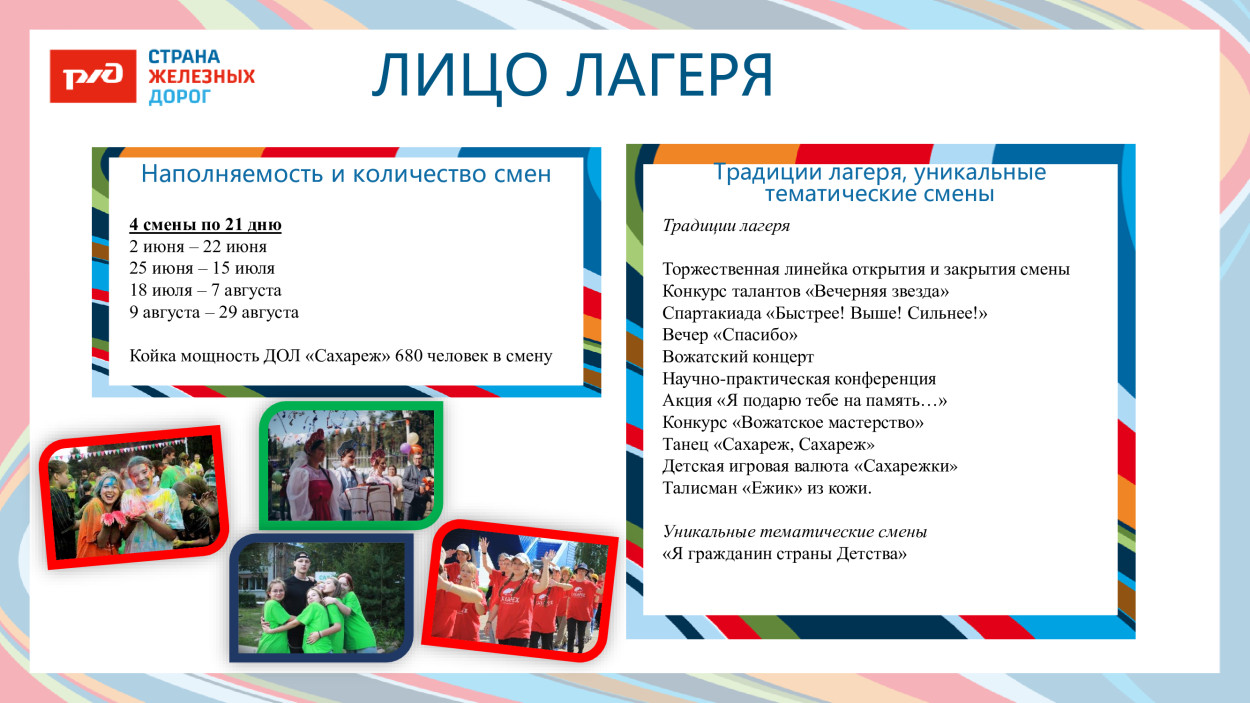 РЖД СТРАНА ЖЕЛЕЗНЫХ ДОРОГ

ЛИЦО ЛАГЕРЯ

Наполняемость и количество смен

4 смены по 21 дню
2 июня – 22 июня
25 июня – 15 июля
18 июля – 7 августа
9 августа – 29 августа

Койка мощность ДОЛ «Сахареж» 680 человек в смену

Традиции лагеря, уникальные тематические смены

Традиции лагеря

Торжественная линейка открытия и закрытия смены
Конкурс талантов «Вечерняя звезда»
Спартакиада «Быстрее! Выше! Сильнее!»
Вечер «Спасибо»
Вожатский концерт
Научно-практическая конференция
Акция «Я подарю тебе на память…»
Конкурс «Вожатское мастерство»
Танец «Сахареж, Сахареж»
Детская игровая валюта «Сахарежки»
Талисман «Ежик» из кожи.

Уникальные тематические смены
«Я гражданин страны Детства»